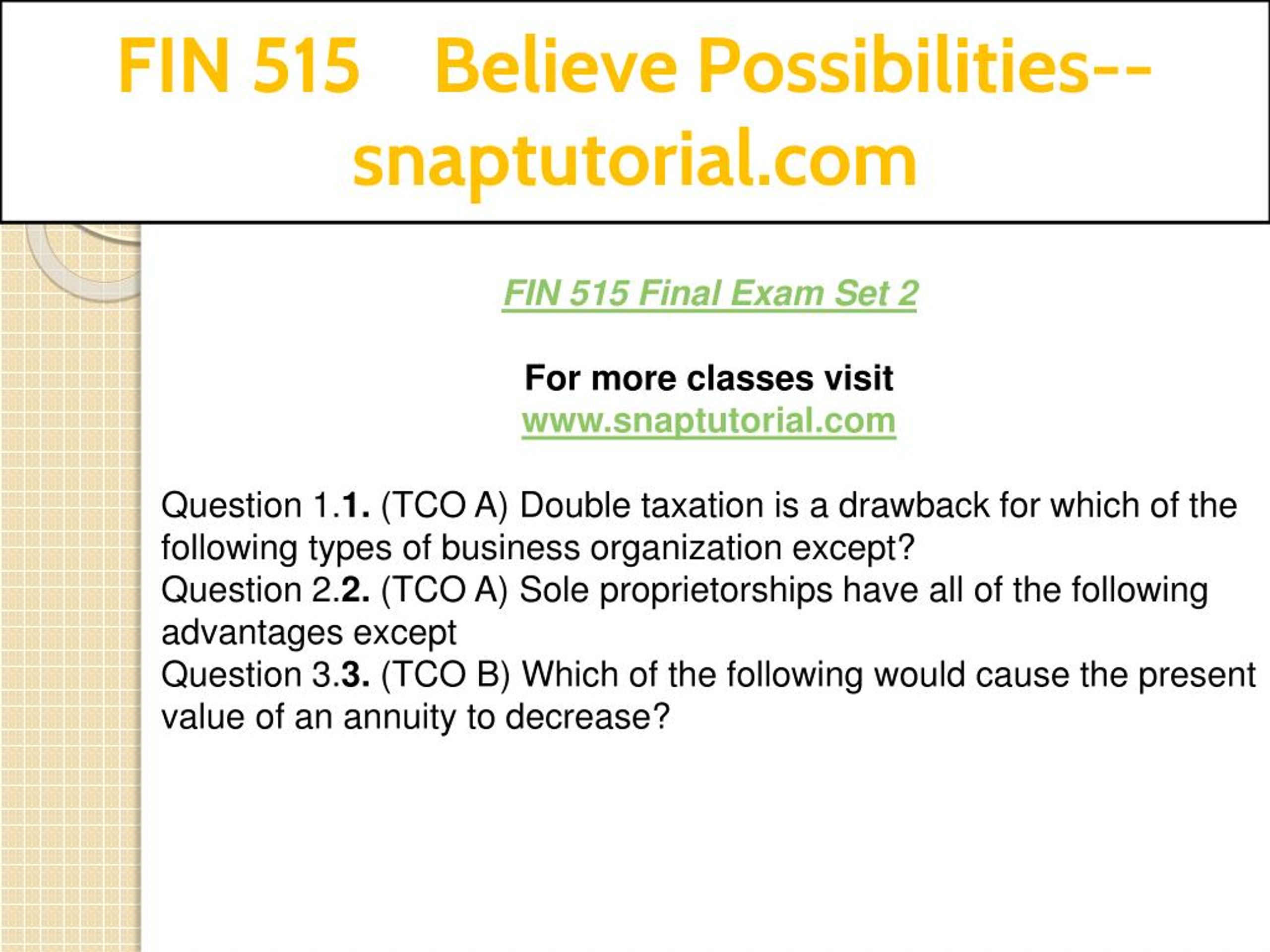 FIN 515 Believe Possibilities--snaptutorial.com

FIN 515 Final Exam Set 2

For more classes visit
www.snaptutorial.com

Question 1.1. (TCO A) Double taxation is a drawback for which of the following types of business organization except?
Question 2.2. (TCO A) Sole proprietorships have all of the following advantages except
Question 3.3. (TCO B) Which of the following would cause the present value of an annuity to decrease?